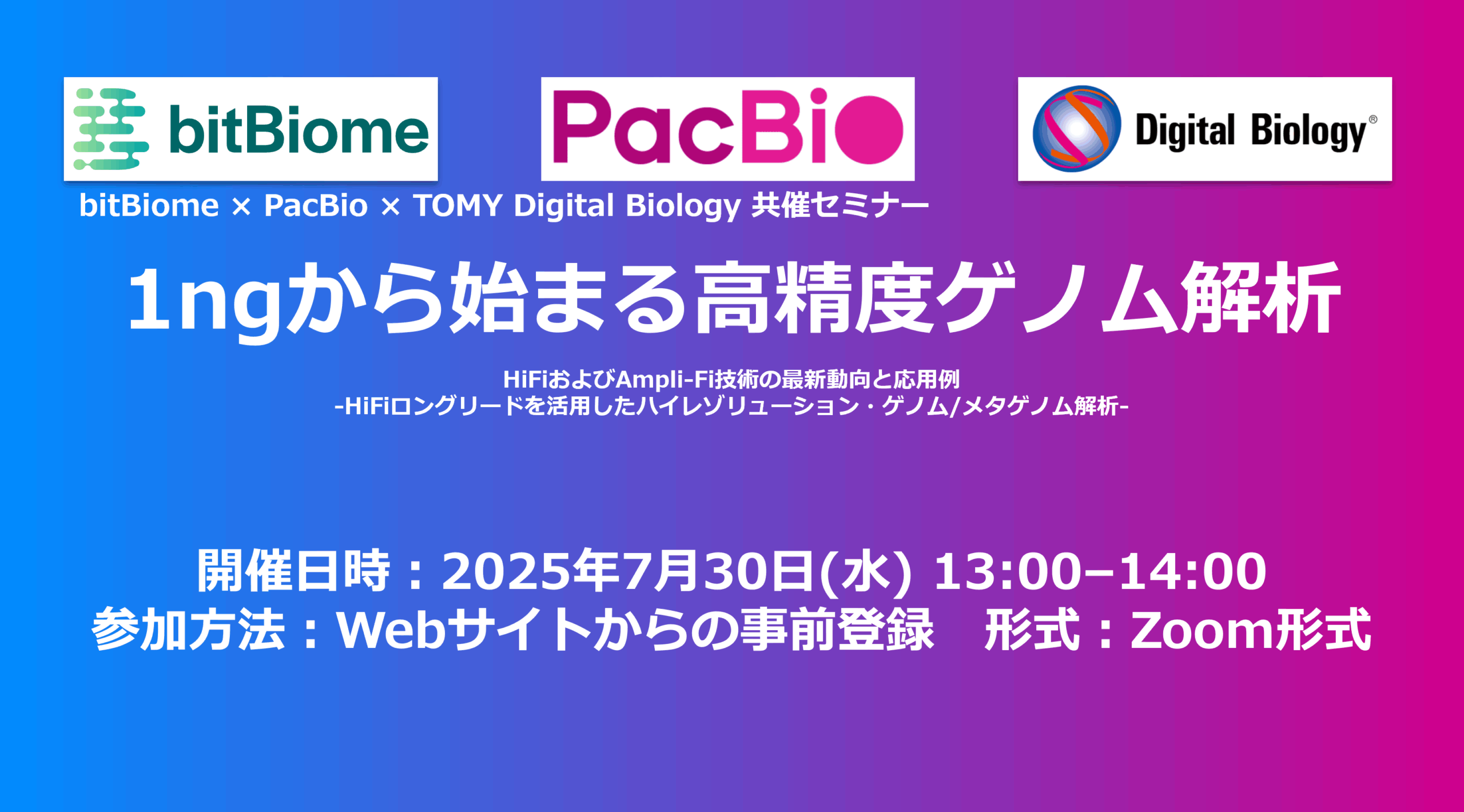 bitBiome

PacBio

Digital Biology®

bitBiome × PacBio × TOMY Digital Biology 共催セミナー

1ngから始まる高精度ゲノム解析

HiFiおよびAmpli-Fi技術の最新動向と応用例
-HiFiロングリードを活用したハイレゾリューション・ゲノム/メタゲノム解析-

開催日時：2025年7月30日(水) 13:00–14:00
参加方法：Webサイトからの事前登録　形式：Zoom形式